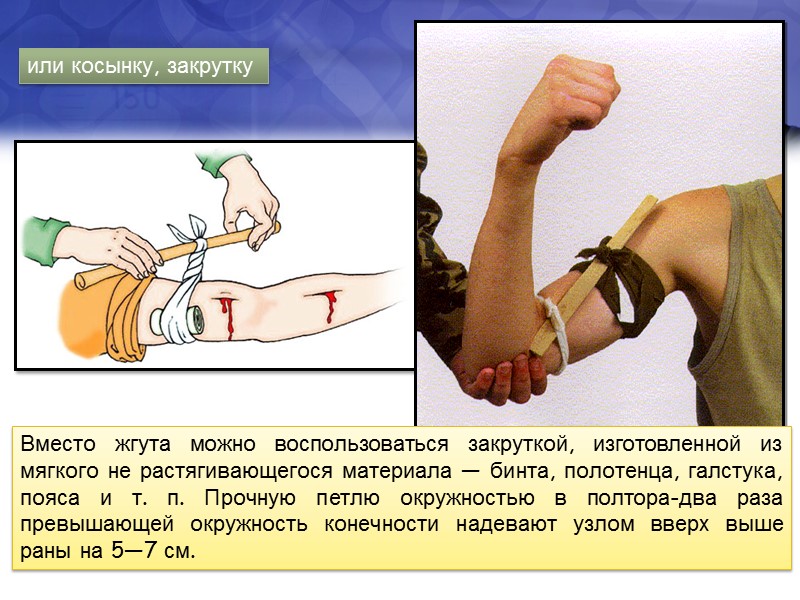 или косынку, закрутку

Вместо жгута можно воспользоваться закруткой, изготовленной из мягкого не растягивающегося материала — бинта, полотенца, галстука, пояса и т. п. Прочную петлю окружностью в полтора-два раза превышающей окружность конечности надевают узлом вверх выше раны на 5—7 см.